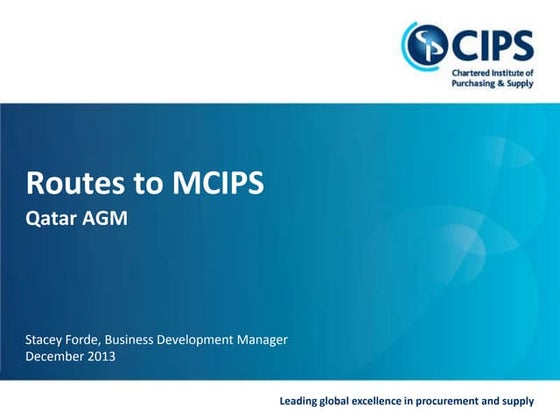 CIPS
Chartered Institute of Purchasing & Supply

Routes to MCIPS
Qatar AGM

Stacey Forde, Business Development Manager
December 2013

Leading global excellence in procurement and supply